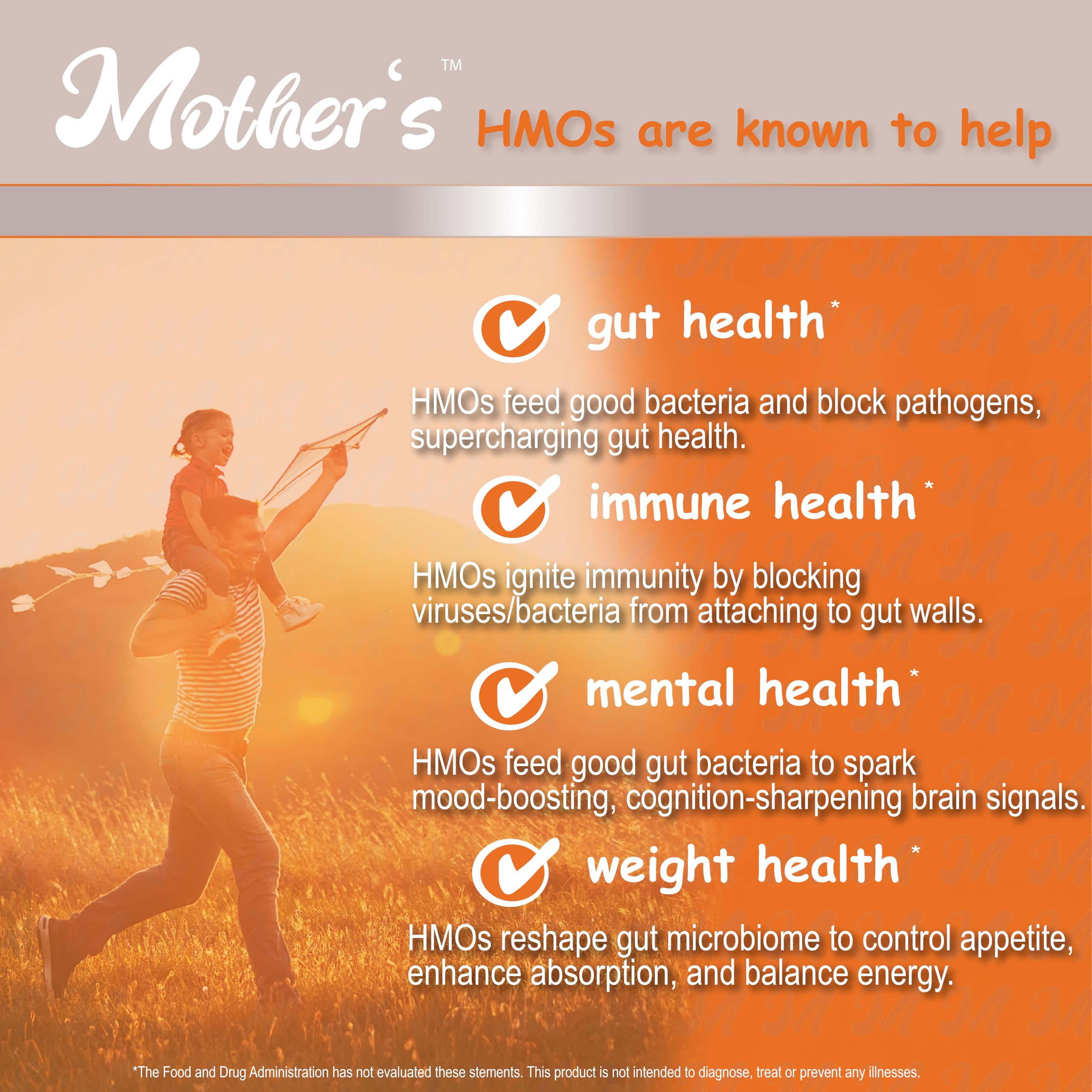 Mother's™ HMOs are known to help

gut health*

HMOs feed good bacteria and block pathogens, supercharging gut health.

immune health*

HMOs ignite immunity by blocking viruses/bacteria from attaching to gut walls.

mental health*

HMOs feed good gut bacteria to spark mood-boosting, cognition-sharpening brain signals.

weight health*

HMOs reshape gut microbiome to control appetite, enhance absorption, and balance energy.

*The Food and Drug Administration has not evaluated these stements. This product is not intended to diagnose, treat or prevent any illnesses.